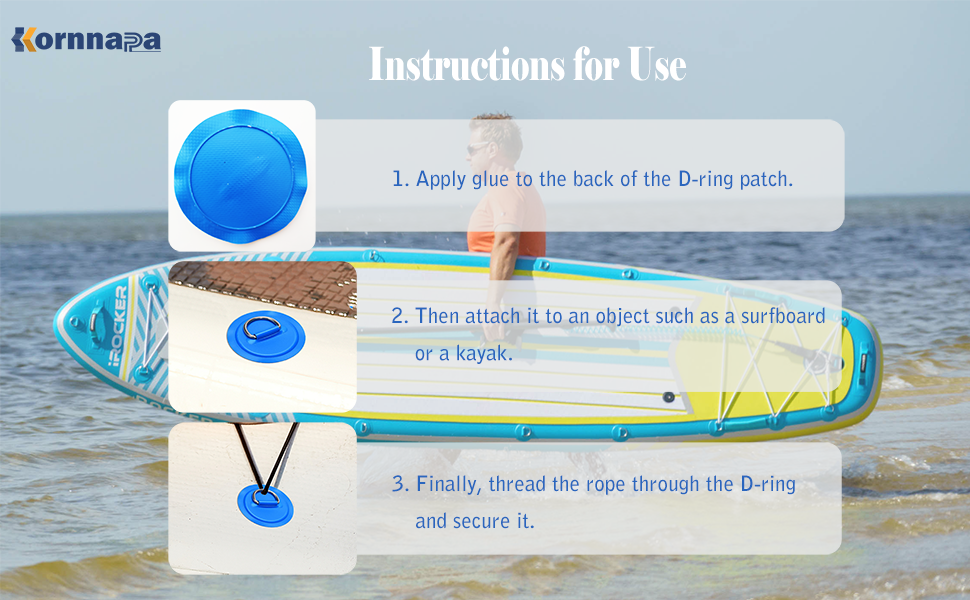 Kornnapa

Instructions for Use

1. Apply glue to the back of the D-ring patch.

2. Then attach it to an object such as a surfboard or a kayak.

3. Finally, thread the rope through the D-ring and secure it.

iROCKER